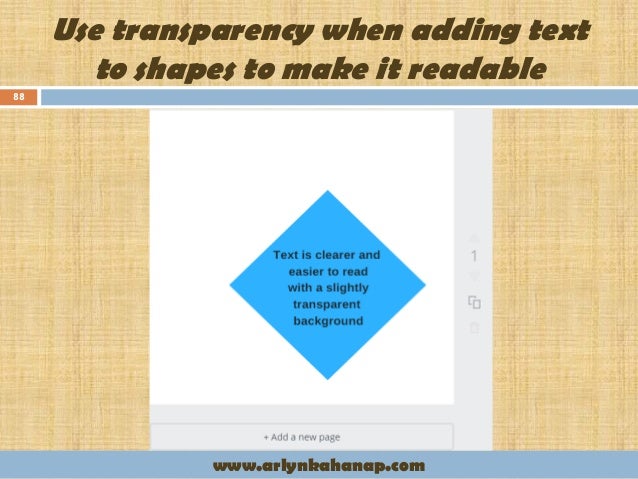 Use transparency when adding text to shapes to make it readable

88

Text is clearer and easier to read with a slightly transparent background

1

+ Add a new page

www.arlynkahanap.com